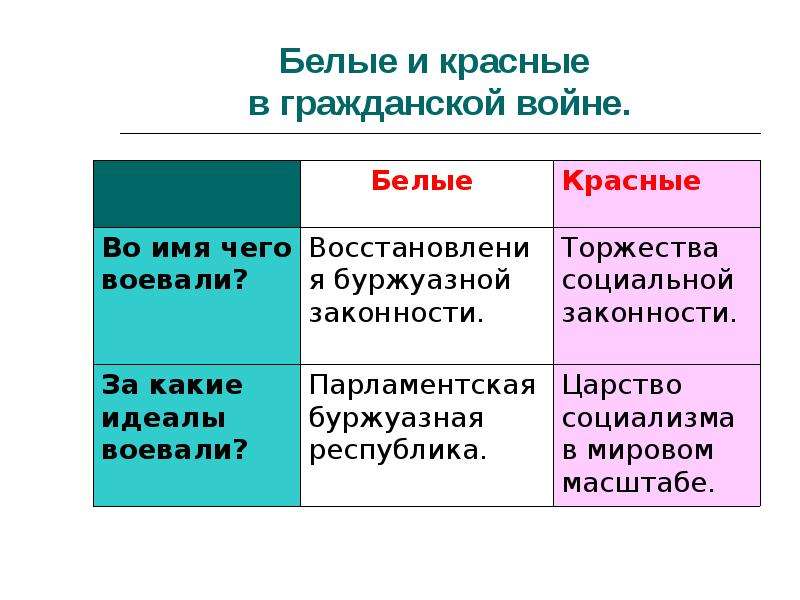 Белые и красные
в гражданской войне.

| | Белые | Красные |
|---|---|---|
| Во имя чего воевали? | Восстановления буржуазной законности. | Торжества социальной законности. |
| За какие идеалы воевали? | Парламентская буржуазная республика. | Царство социализма в мировом масштабе. |